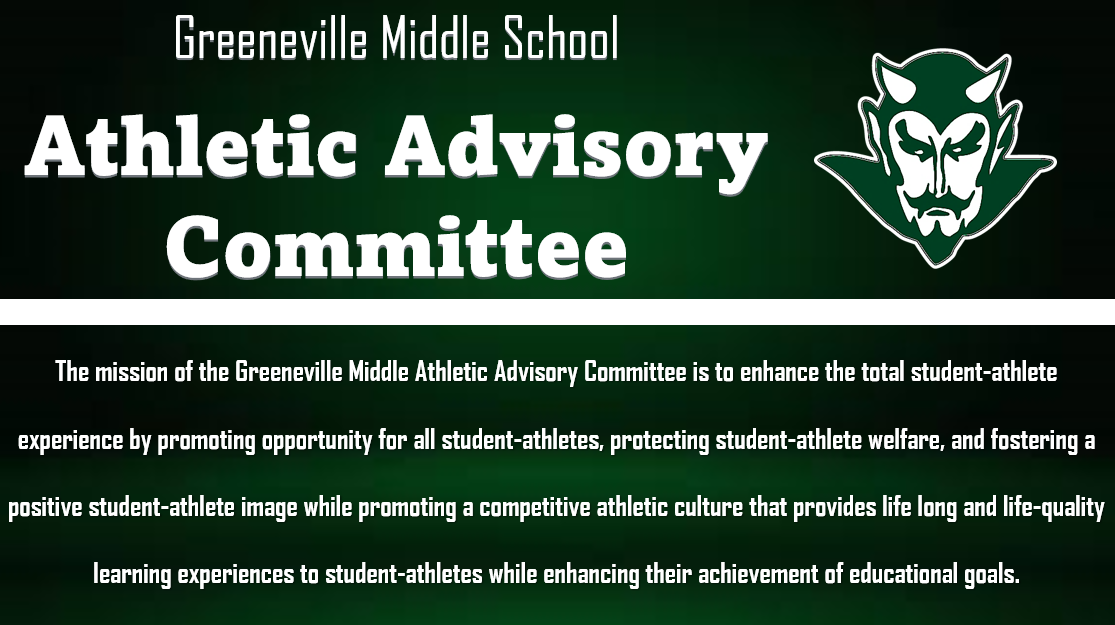 Greeneville Middle School

Athletic Advisory Committee

The mission of the Greeneville Middle Athletic Advisory Committee is to enhance the total student-athlete experience by promoting opportunity for all student-athletes, protecting student-athlete welfare, and fostering a positive student-athlete image while promoting a competitive athletic culture that provides life long and life-quality learning experiences to student-athletes while enhancing their achievement of educational goals.